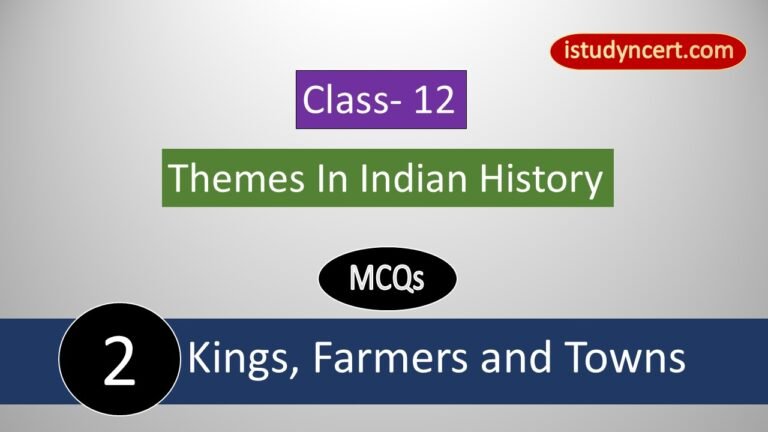 istudyncert.com

Class- 12

Themes In Indian History

MCQs

2 Kings, Farmers and Towns